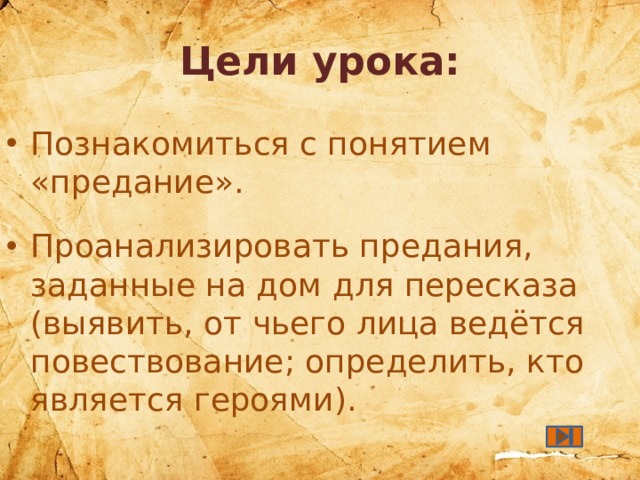 Цели урока:

• Познакомиться с понятием «предание».

• Проанализировать предания, заданные на дом для пересказа (выявить, от чьего лица ведётся повествование; определить, кто является героями).